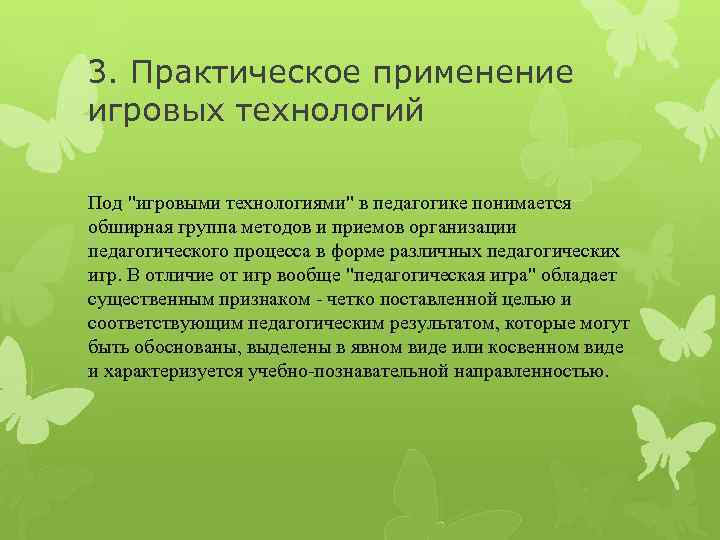 3. Практическое применение игровых технологий

Под "игровыми технологиями" в педагогике понимается обширная группа методов и приемов организации педагогического процесса в форме различных педагогических игр. В отличие от игр вообще "педагогическая игра" обладает существенным признаком - четко поставленной целью и соответствующим педагогическим результатом, которые могут быть обоснованы, выделены в явном виде или косвенном виде и характеризуется учебно-познавательной направленностью.